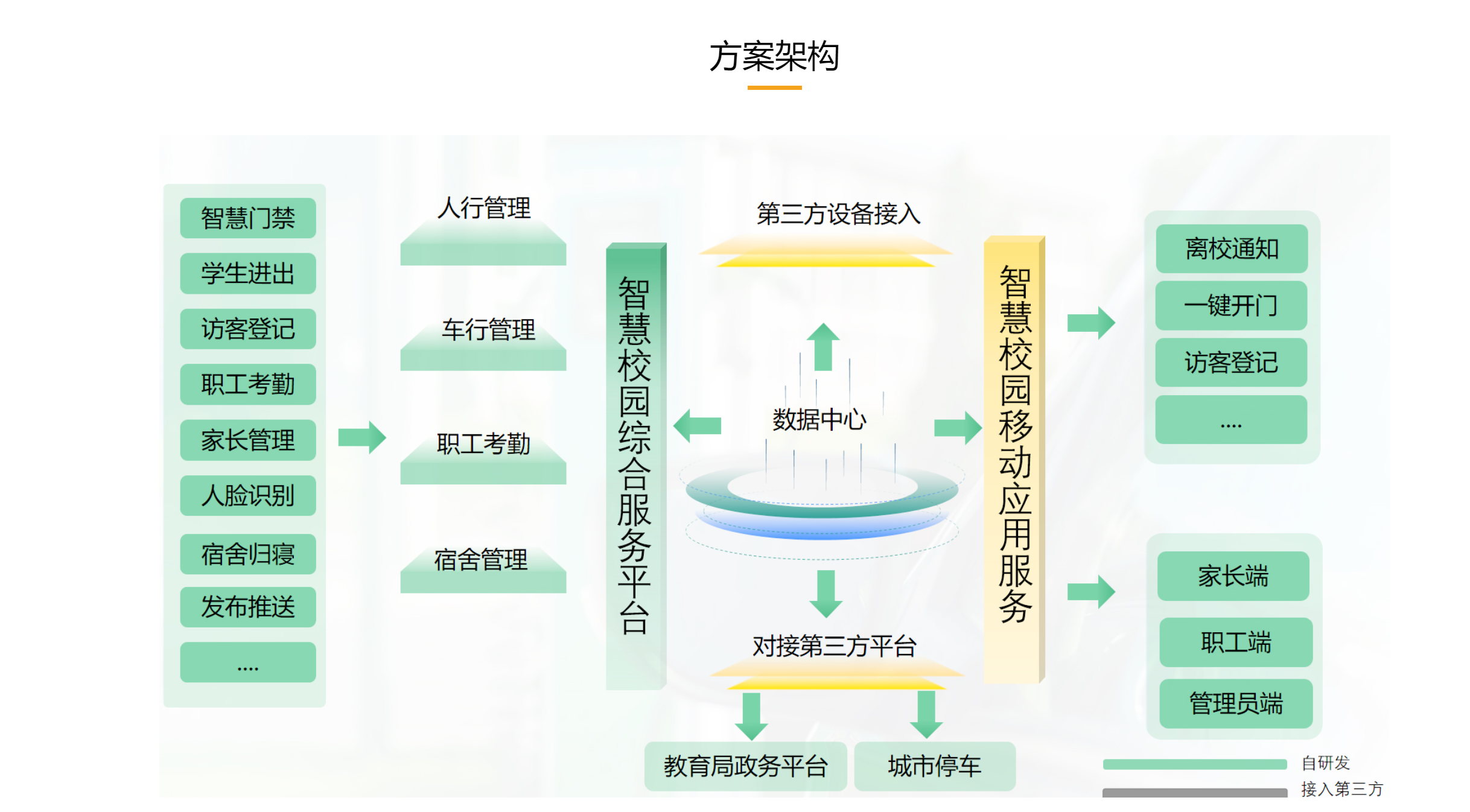 方案架构

智慧门禁
学生进出
访客登记
职工考勤
家长管理
人脸识别
宿舍归寝
发布推送
....

人行管理
车行管理
职工考勤
宿舍管理

智慧校园综合服务平台

第三方设备接入
数据中心
对接第三方平台

教育局政务平台
城市停车

智慧校园移动应用服务

离校通知
一键开门
访客登记
....

家长端
职工端
管理员端

自研发
接入第三方